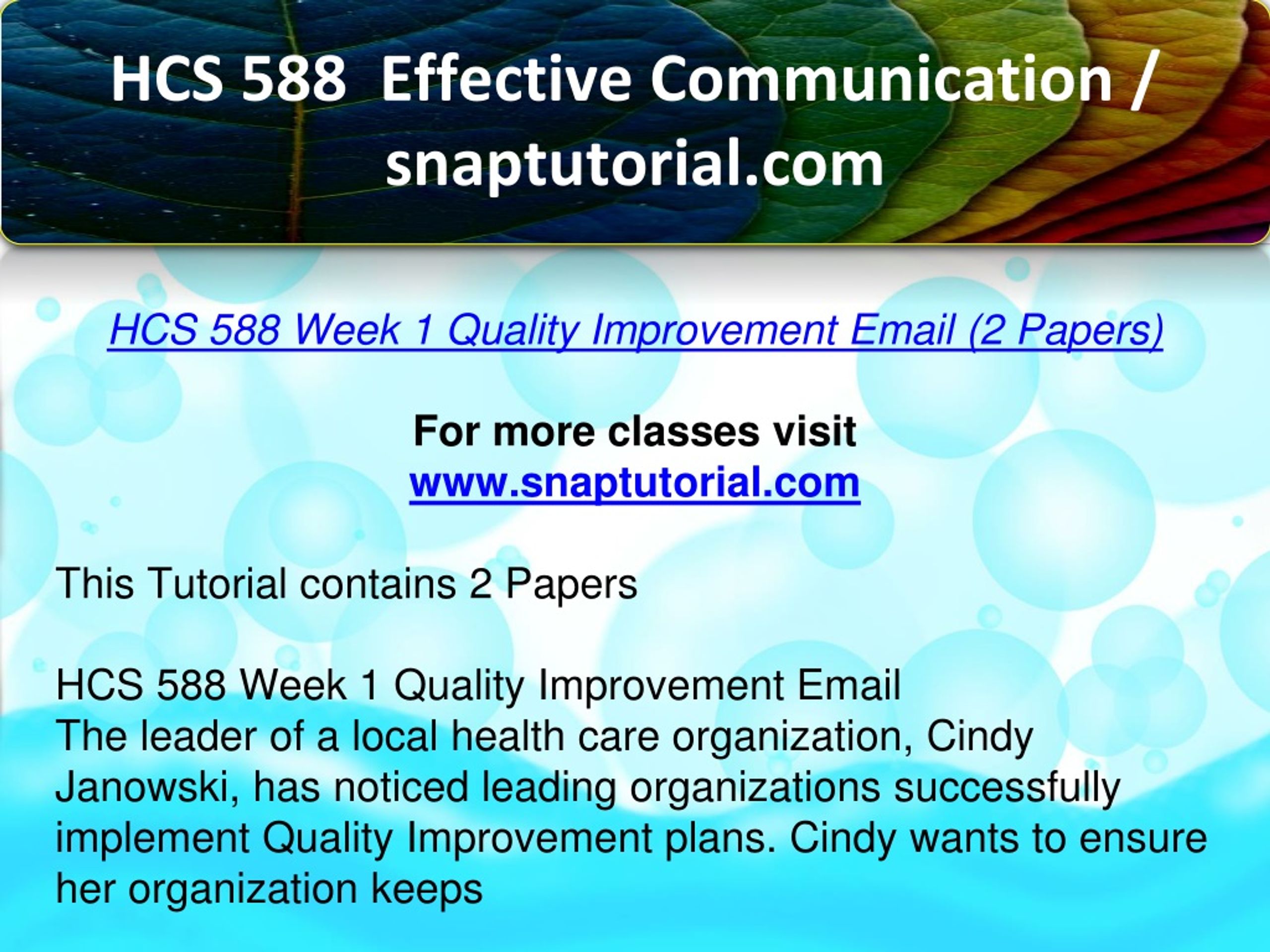 HCS 588 Effective Communication / snaptutorial.com

HCS 588 Week 1 Quality Improvement Email (2 Papers)

For more classes visit
www.snaptutorial.com

This Tutorial contains 2 Papers

HCS 588 Week 1 Quality Improvement Email
The leader of a local health care organization, Cindy Janowski, has noticed leading organizations successfully implement Quality Improvement plans. Cindy wants to ensure her organization keeps